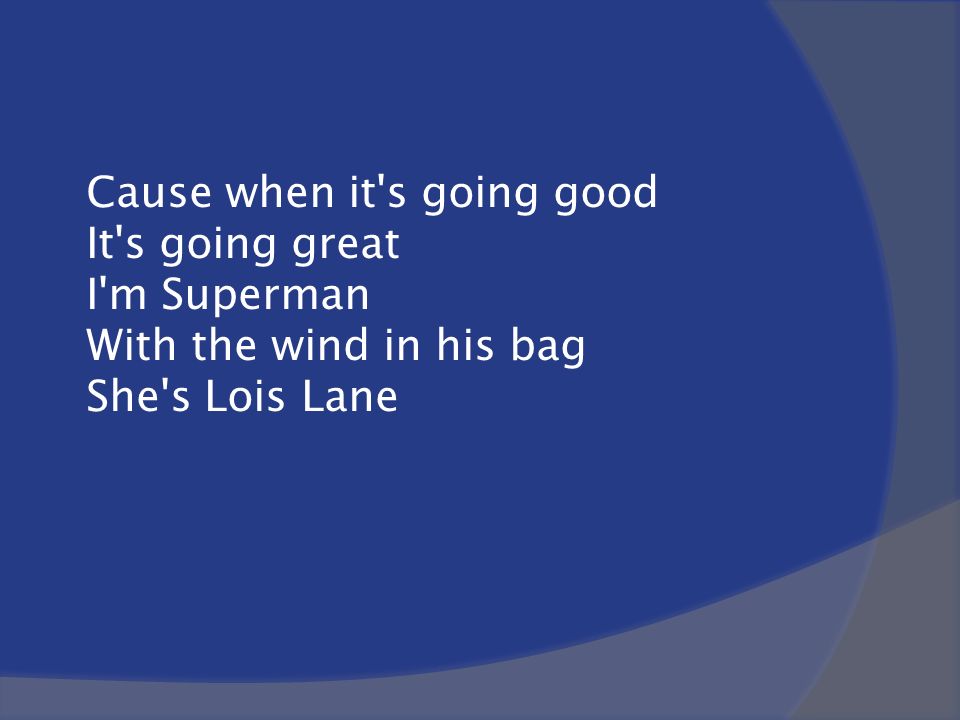 Cause when it's going good
It's going great
I'm Superman
With the wind in his bag
She's Lois Lane